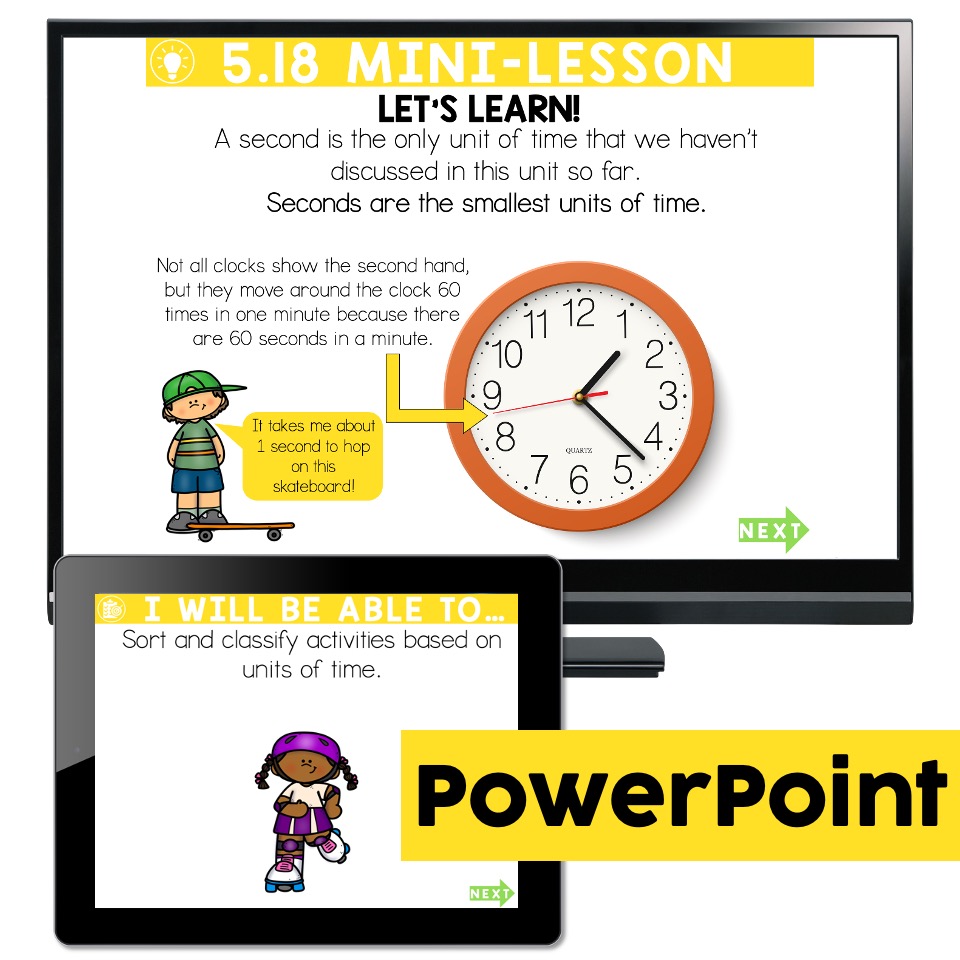 5.18 MINI-LESSON

LET'S LEARN!

A second is the only unit of time that we haven't discussed in this unit so far.

Seconds are the smallest units of time.

Not all clocks show the second hand, but they move around the clock 60 times in one minute because there are 60 seconds in a minute.

It takes me about 1 second to hop on this skateboard!

12 1 2 3 4 5 6 7 8 9 10 11

QUARTZ

NEXT

I WILL BE ABLE TO...

Sort and classify activities based on units of time.

NEXT

PowerPoint